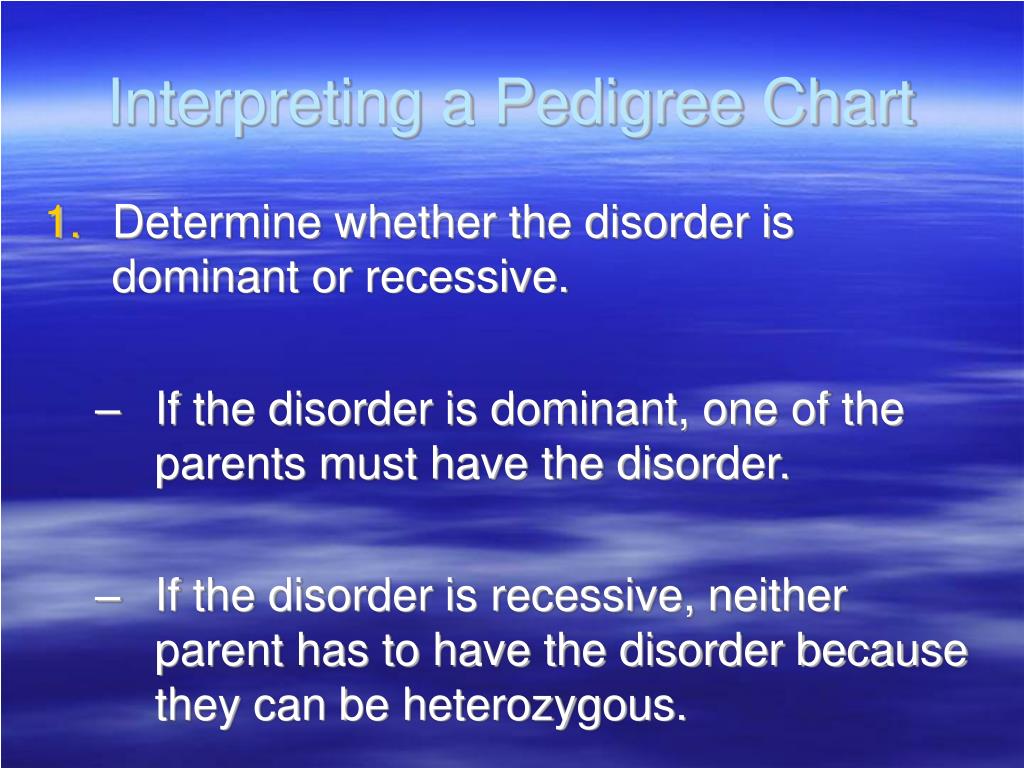 Interpreting a Pedigree Chart

1. Determine whether the disorder is dominant or recessive.

– If the disorder is dominant, one of the parents must have the disorder.

– If the disorder is recessive, neither parent has to have the disorder because they can be heterozygous.